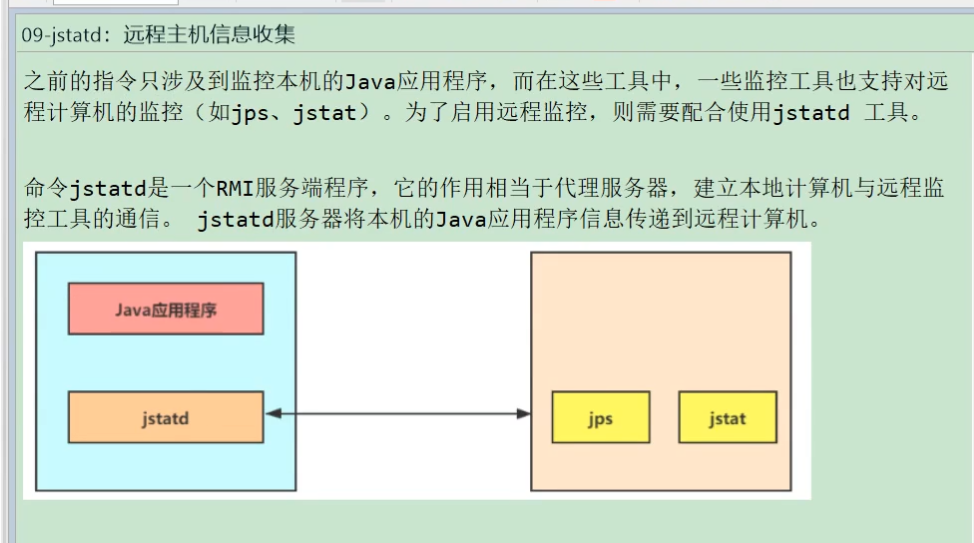 09-jstatd：远程主机信息收集

之前的指令只涉及到监控本机的Java应用程序，而在这些工具中，一些监控工具也支持对远程计算机的监控（如jps、jstat）。为了启用远程监控，则需要配合使用jstatd 工具。

命令jstatd是一个RMI服务端程序，它的作用相当于代理服务器，建立本地计算机与远程监控工具的通信。 jstatd服务器将本机的Java应用程序信息传递到远程计算机。

Java应用程序

jstatd

jps

jstat